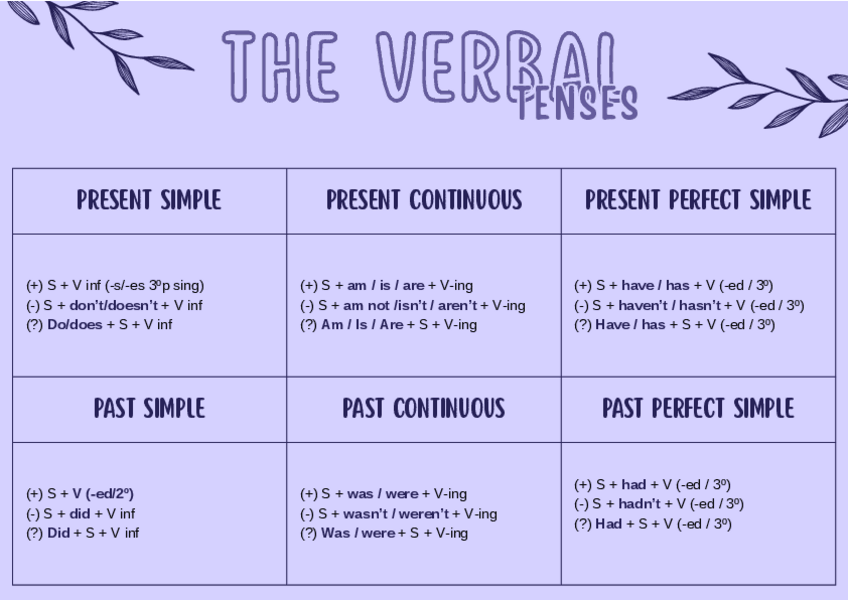 THE VERBAL TENSES

| PRESENT SIMPLE | PRESENT CONTINUOUS | PRESENT PERFECT SIMPLE |
|---|---|---|
| (+) S + V inf (-s/-es 3ºp sing)<br>(-) S + don't/doesn't + V inf<br>(?) Do/does + S + V inf | (+) S + am / is / are + V-ing<br>(-) S + am not /isn't / aren't + V-ing<br>(?) Am / Is / Are + S + V-ing | (+) S + have / has + V (-ed / 3º)<br>(-) S + haven't / hasn't + V (-ed / 3º)<br>(?) Have / has + S + V (-ed / 3º) |
| PAST SIMPLE | PAST CONTINUOUS | PAST PERFECT SIMPLE |
| (+) S + V (-ed/2º)<br>(-) S + did + V inf<br>(?) Did + S + V inf | (+) S + was / were + V-ing<br>(-) S + wasn't / weren't + V-ing<br>(?) Was / were + S + V-ing | (+) S + had + V (-ed / 3º)<br>(-) S + hadn't + V (-ed / 3º)<br>(?) Had + S + V (-ed / 3º) |